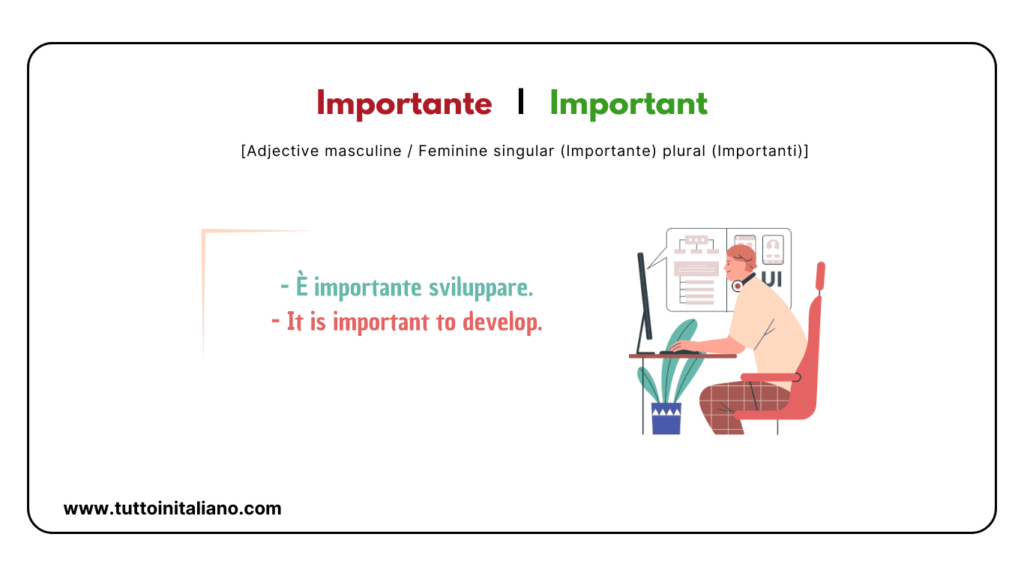 Importante | Important

[Adjective masculine / Feminine singular (Importante) plural (Importanti)]

- È importante sviluppare.
- It is important to develop.

UI

www.tuttoinitaliano.com